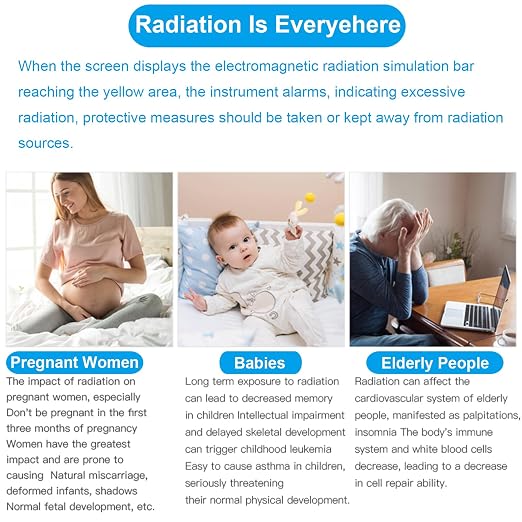 Radiation Is Everyehere

When the screen displays the electromagnetic radiation simulation bar reaching the yellow area, the instrument alarms, indicating excessive radiation, protective measures should be taken or kept away from radiation sources.

Pregnant Women

The impact of radiation on pregnant women, especially Don't be pregnant in the first three months of pregnancy Women have the greatest impact and are prone to causing Natural miscarriage, deformed infants, shadows Normal fetal development, etc.

Babies

Long term exposure to radiation can lead to decreased memory in children Intellectual impairment and delayed skeletal development can trigger childhood leukemia Easy to cause asthma in children, seriously threatening their normal physical development.

Elderly People

Radiation can affect the cardiovascular system of elderly people, manifested as palpitations, insomnia The body's immune system and white blood cells decrease, leading to a decrease in cell repair ability.